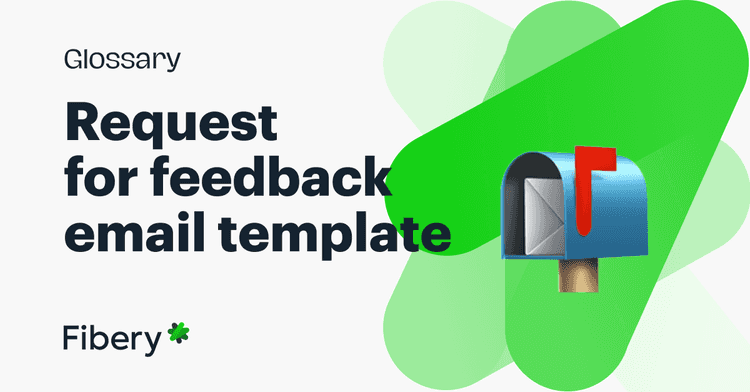 Glossary

Request for feedback email template

Fibery